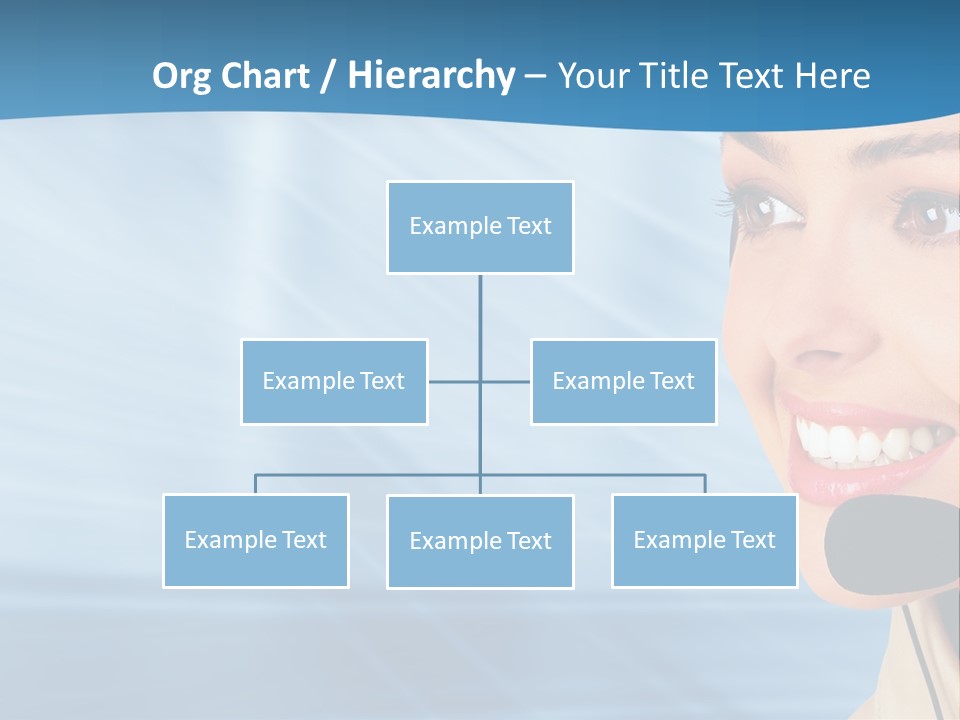 Org Chart / Hierarchy – Your Title Text Here

Example Text

Example Text

Example Text

Example Text

Example Text

Example Text